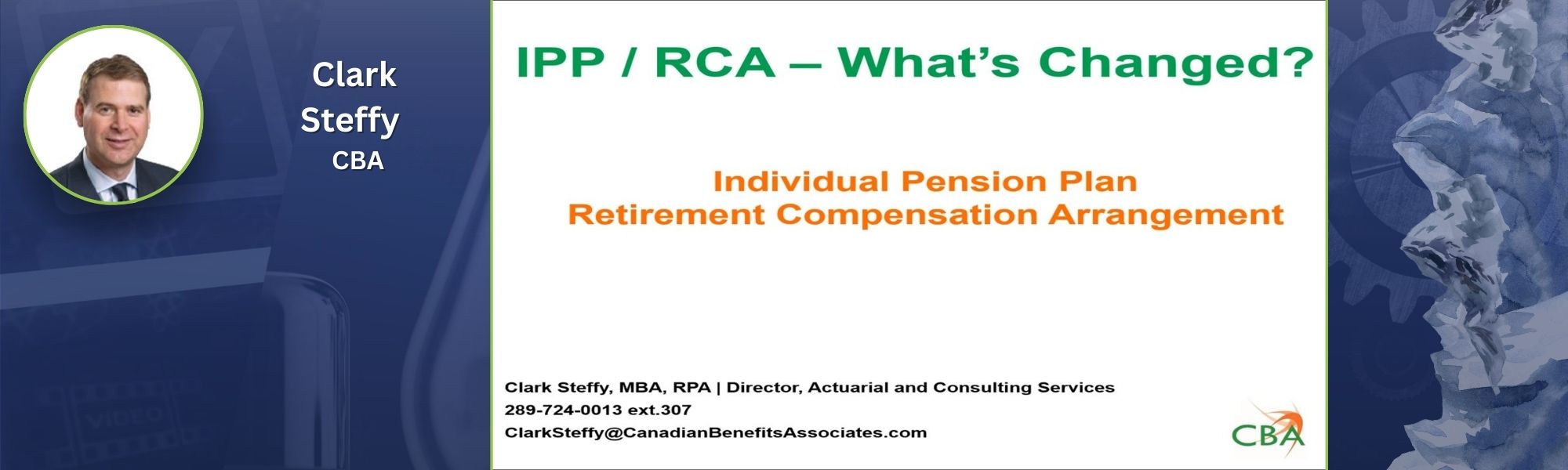 Clark Steffy
CBA

IPP / RCA – What's Changed?

Individual Pension Plan
Retirement Compensation Arrangement

Clark Steffy, MBA, RPA | Director, Actuarial and Consulting Services
289-724-0013 ext.307
ClarkSteffy@CanadianBenefitsAssociates.com

CBA

VIDEO